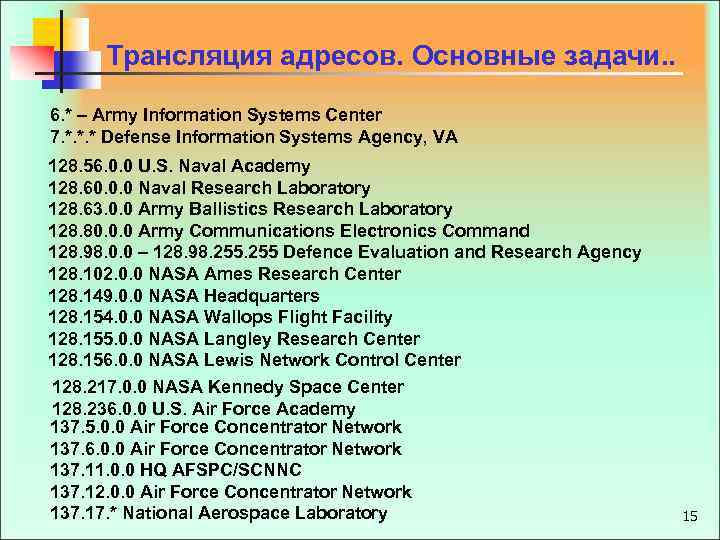 Трансляция адресов. Основные задачи..

6.* – Army Information Systems Center
7.*.*.* Defense Information Systems Agency, VA

128.56.0.0 U.S. Naval Academy
128.60.0.0 Naval Research Laboratory
128.63.0.0 Army Ballistics Research Laboratory
128.80.0.0 Army Communications Electronics Command
128.98.0.0 – 128.98.255.255 Defence Evaluation and Research Agency
128.102.0.0 NASA Ames Research Center
128.149.0.0 NASA Headquarters
128.154.0.0 NASA Wallops Flight Facility
128.155.0.0 NASA Langley Research Center
128.156.0.0 NASA Lewis Network Control Center

128.217.0.0 NASA Kennedy Space Center
128.236.0.0 U.S. Air Force Academy
137.5.0.0 Air Force Concentrator Network
137.6.0.0 Air Force Concentrator Network
137.11.0.0 HQ AFSPC/SCNNC
137.12.0.0 Air Force Concentrator Network
137.17.* National Aerospace Laboratory

15